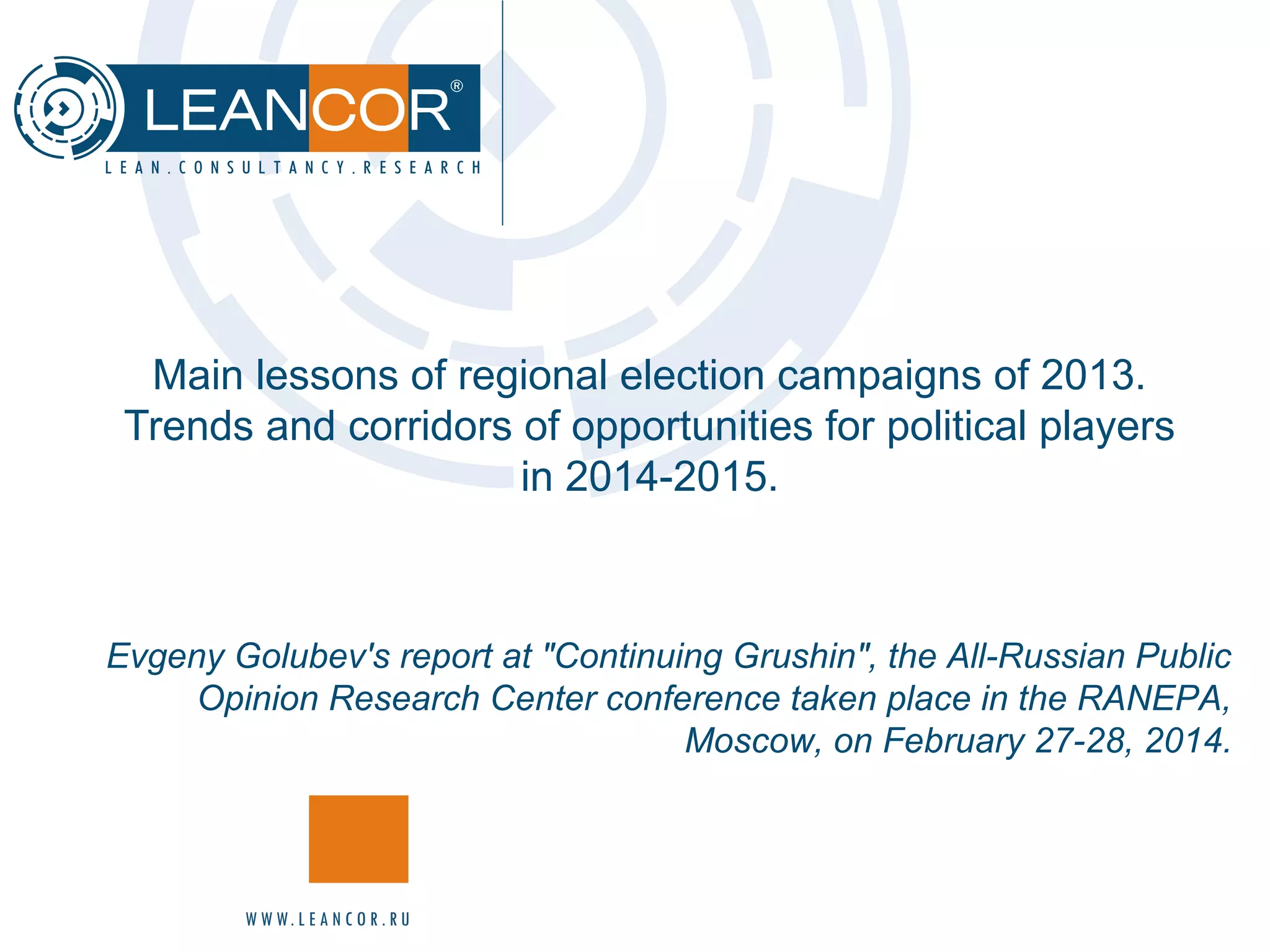 LEANCOR®
LEAN.CONSULTANCY.RESEARCH

Main lessons of regional election campaigns of 2013. Trends and corridors of opportunities for political players in 2014-2015.

Evgeny Golubev's report at "Continuing Grushin", the All-Russian Public Opinion Research Center conference taken place in the RANEPA, Moscow, on February 27-28, 2014.

WWW.LEANCOR.RU